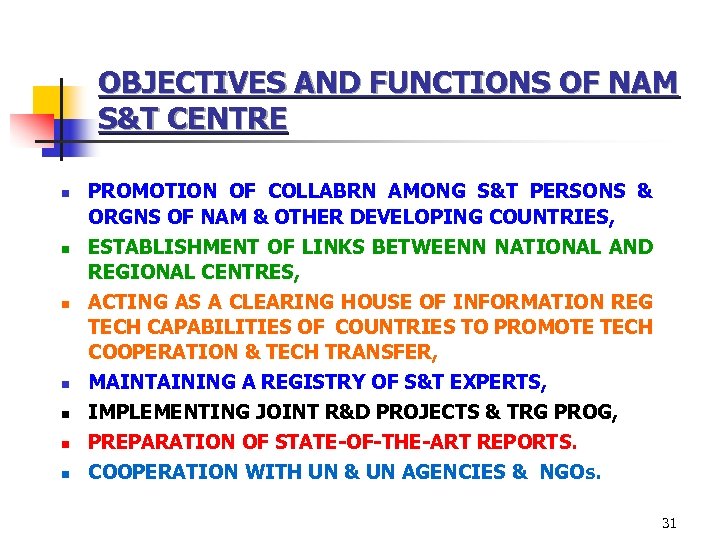 OBJECTIVES AND FUNCTIONS OF NAM S&T CENTRE

- PROMOTION OF COLLABRN AMONG S&T PERSONS & ORGNS OF NAM & OTHER DEVELOPING COUNTRIES,
- ESTABLISHMENT OF LINKS BETWEENN NATIONAL AND REGIONAL CENTRES,
- ACTING AS A CLEARING HOUSE OF INFORMATION REG TECH CAPABILITIES OF COUNTRIES TO PROMOTE TECH COOPERATION & TECH TRANSFER,
- MAINTAINING A REGISTRY OF S&T EXPERTS,
- IMPLEMENTING JOINT R&D PROJECTS & TRG PROG,
- PREPARATION OF STATE-OF-THE-ART REPORTS.
- COOPERATION WITH UN & UN AGENCIES & NGOs.

31